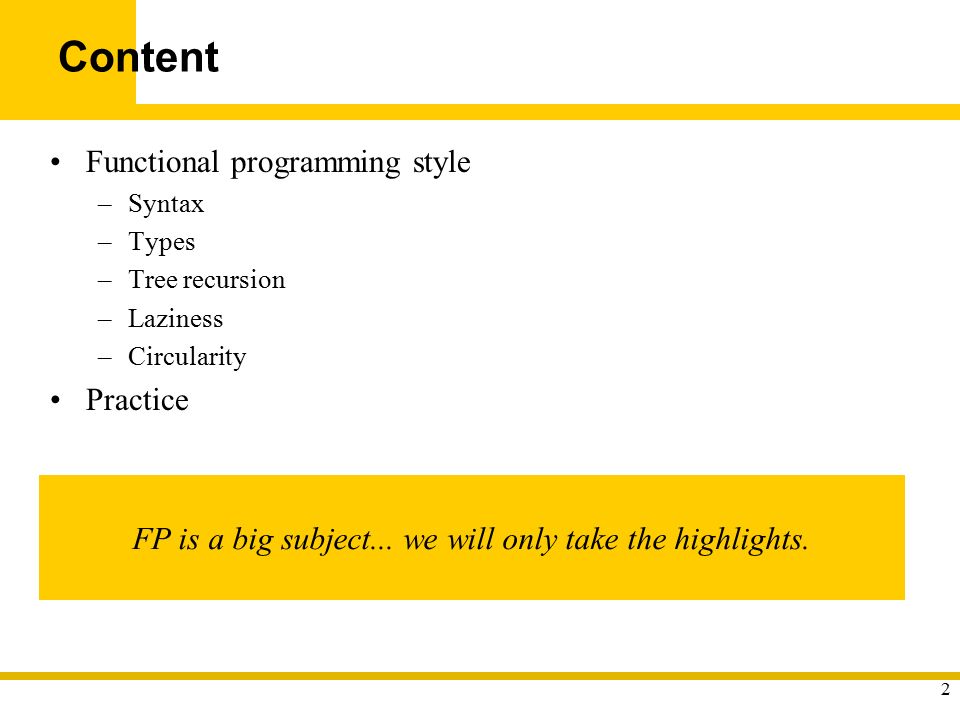 Content

• Functional programming style
– Syntax
– Types
– Tree recursion
– Laziness
– Circularity
• Practice

FP is a big subject... we will only take the highlights.

2